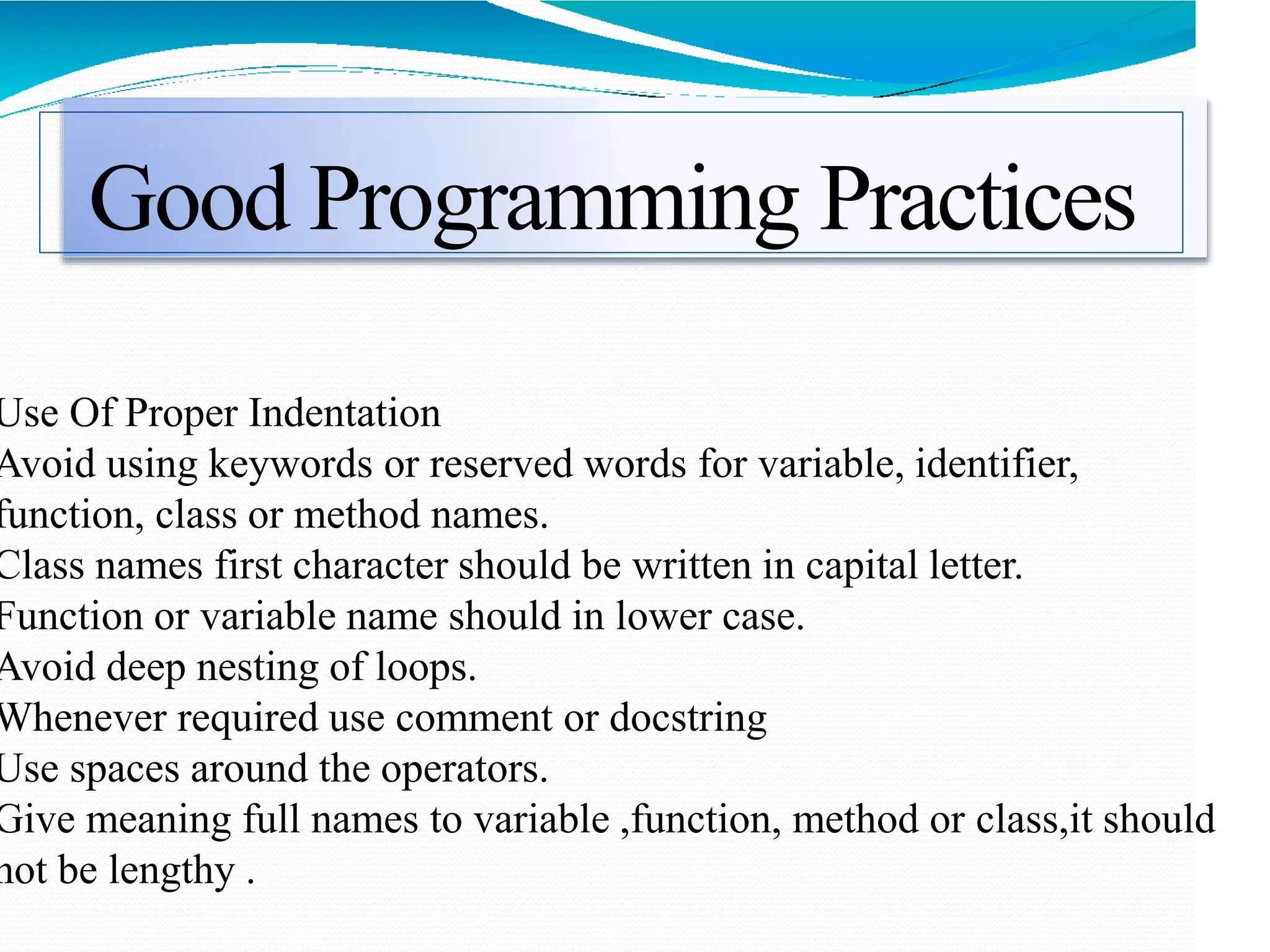 Good Programming Practices

Use Of Proper Indentation
Avoid using keywords or reserved words for variable, identifier, function, class or method names.
Class names first character should be written in capital letter.
Function or variable name should in lower case.
Avoid deep nesting of loops.
Whenever required use comment or docstring
Use spaces around the operators.
Give meaning full names to variable ,function, method or class,it should not be lengthy .